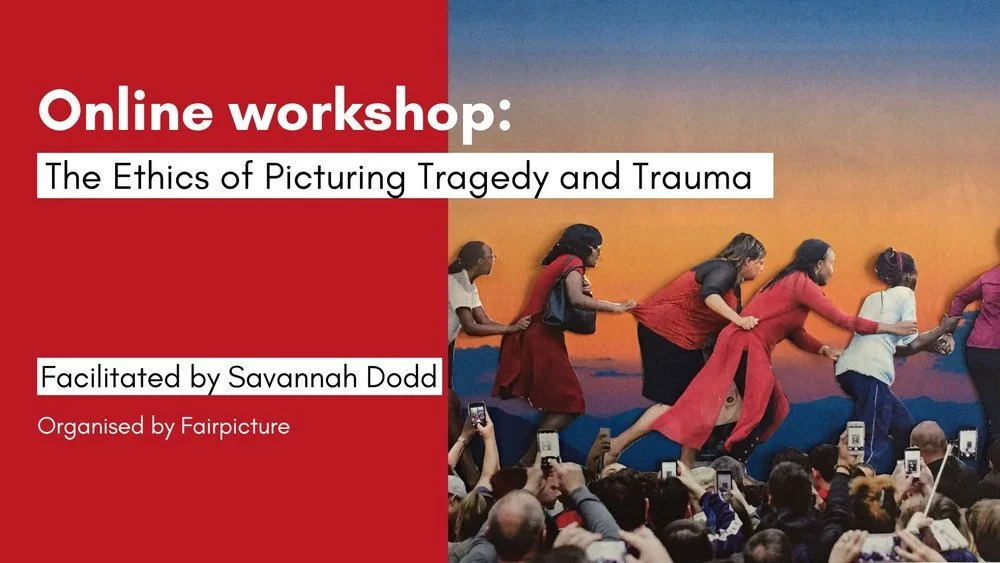 Online workshop:

The Ethics of Picturing Tragedy and Trauma

Facilitated by Savannah Dodd

Organised by Fairpicture